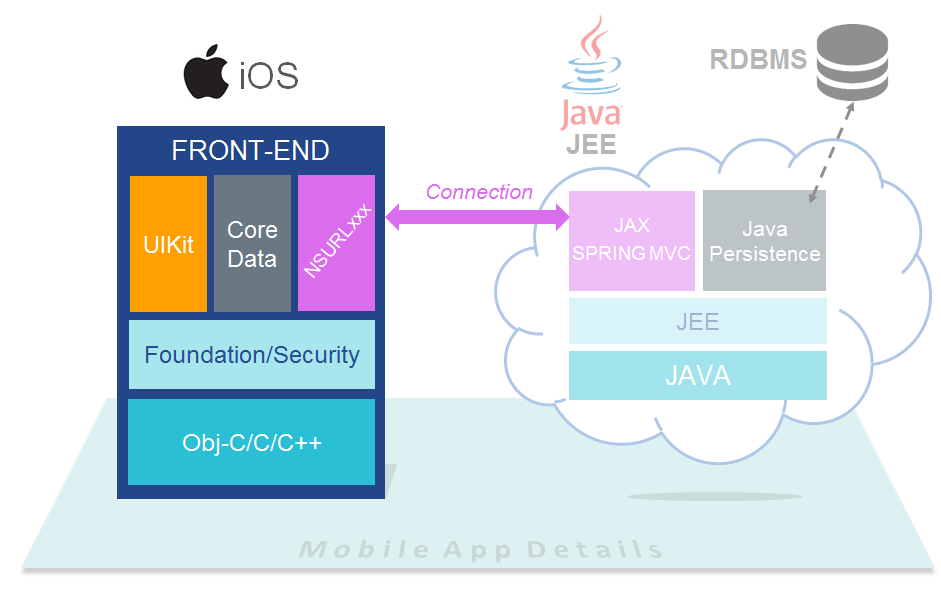 iOS

FRONT-END

UIKit

Core Data

NSURLxxx

Foundation/Security

Obj-C/C/C++

Connection

Java

JEE

RDBMS

JAX SPRING MVC

Java Persistence

JEE

JAVA

Mobile App Details